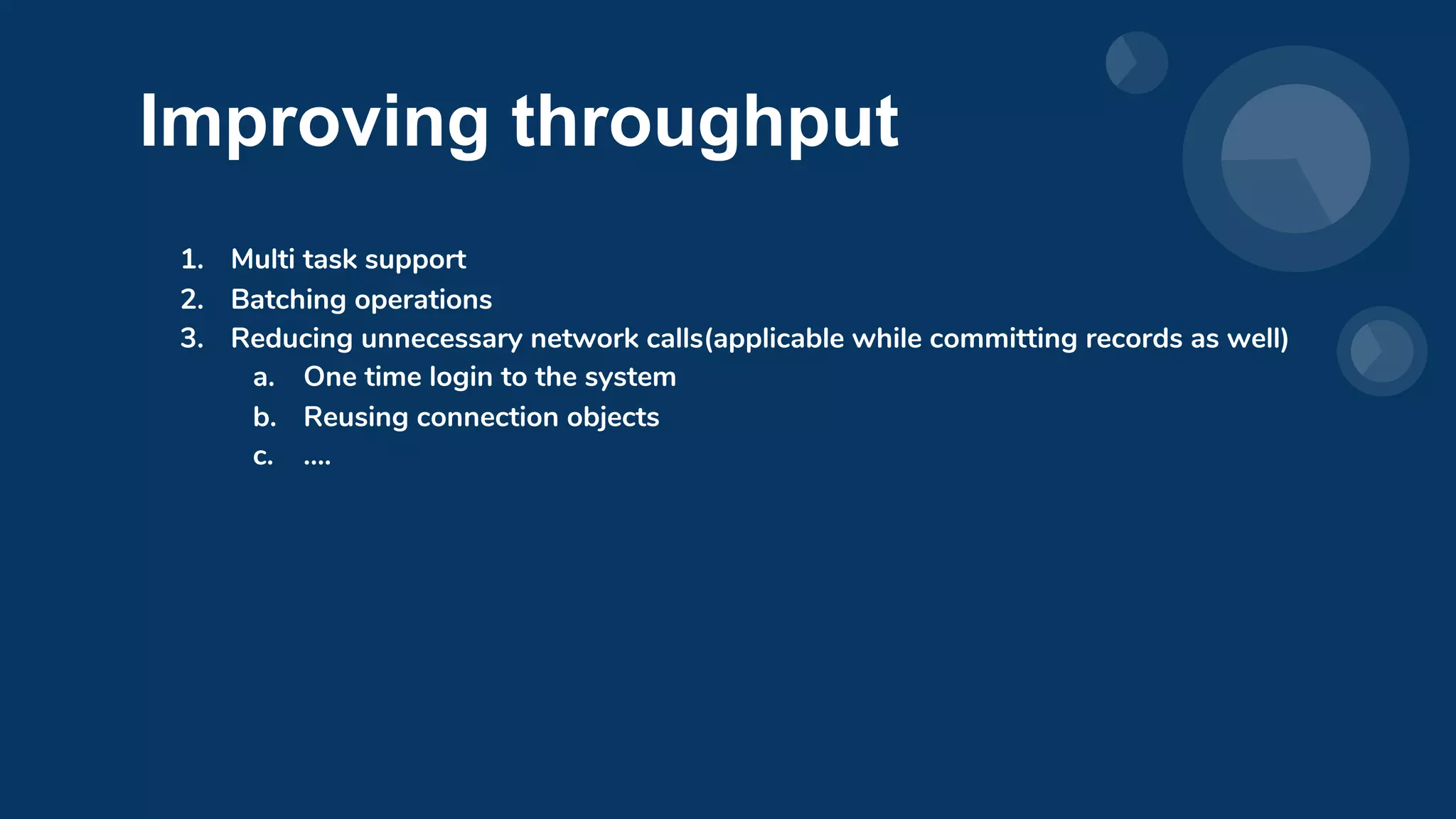 Improving throughput

1. Multi task support
2. Batching operations
3. Reducing unnecessary network calls(applicable while committing records as well)
a. One time login to the system
b. Reusing connection objects
c. ....